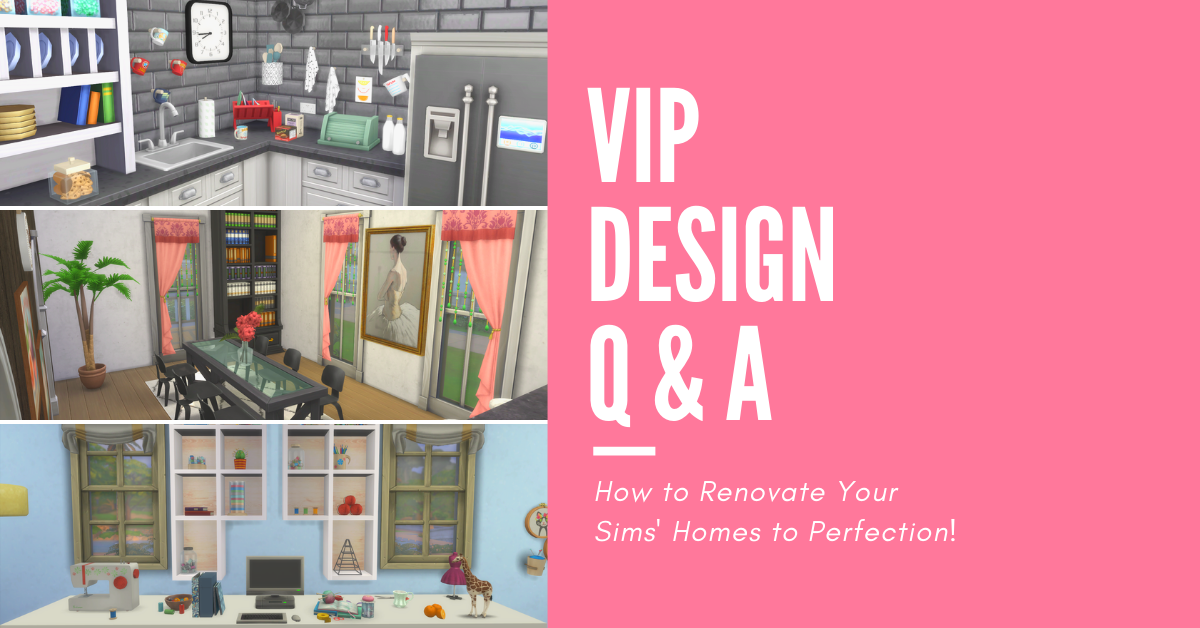 VIP
DESIGN
Q & A

How to Renovate Your Sims' Homes to Perfection!